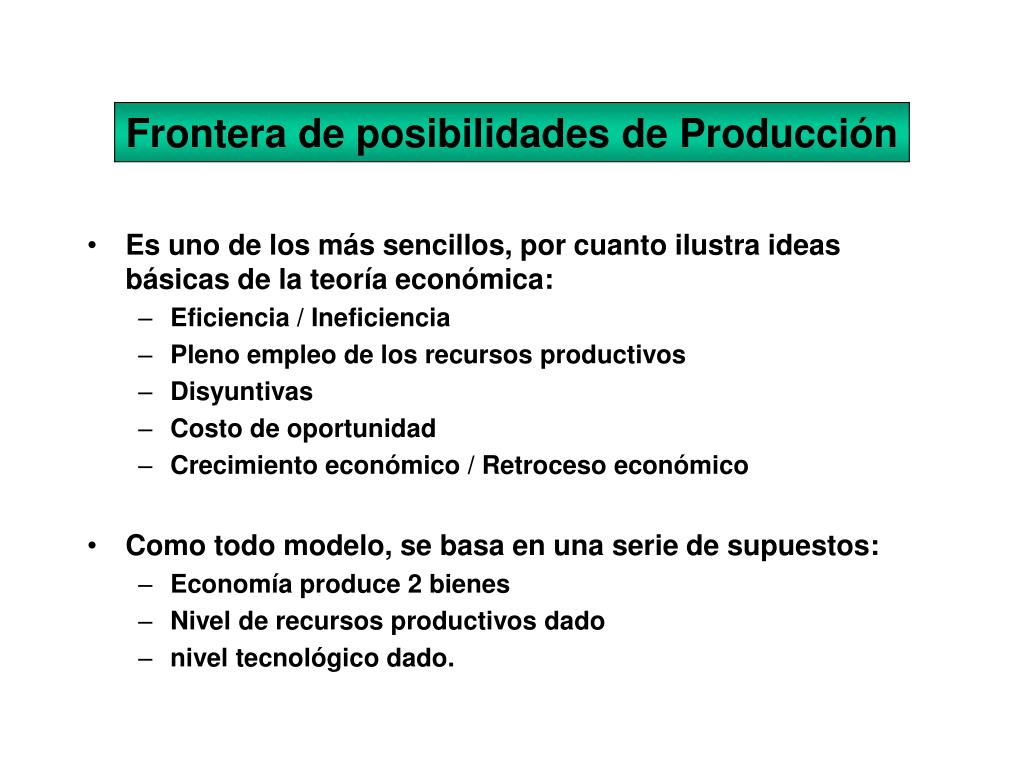 Frontera de posibilidades de Producción

• Es uno de los más sencillos, por cuanto ilustra ideas básicas de la teoría económica:
– Eficiencia / Ineficiencia
– Pleno empleo de los recursos productivos
– Disyuntivas
– Costo de oportunidad
– Crecimiento económico / Retroceso económico

• Como todo modelo, se basa en una serie de supuestos:
– Economía produce 2 bienes
– Nivel de recursos productivos dado
– nivel tecnológico dado.